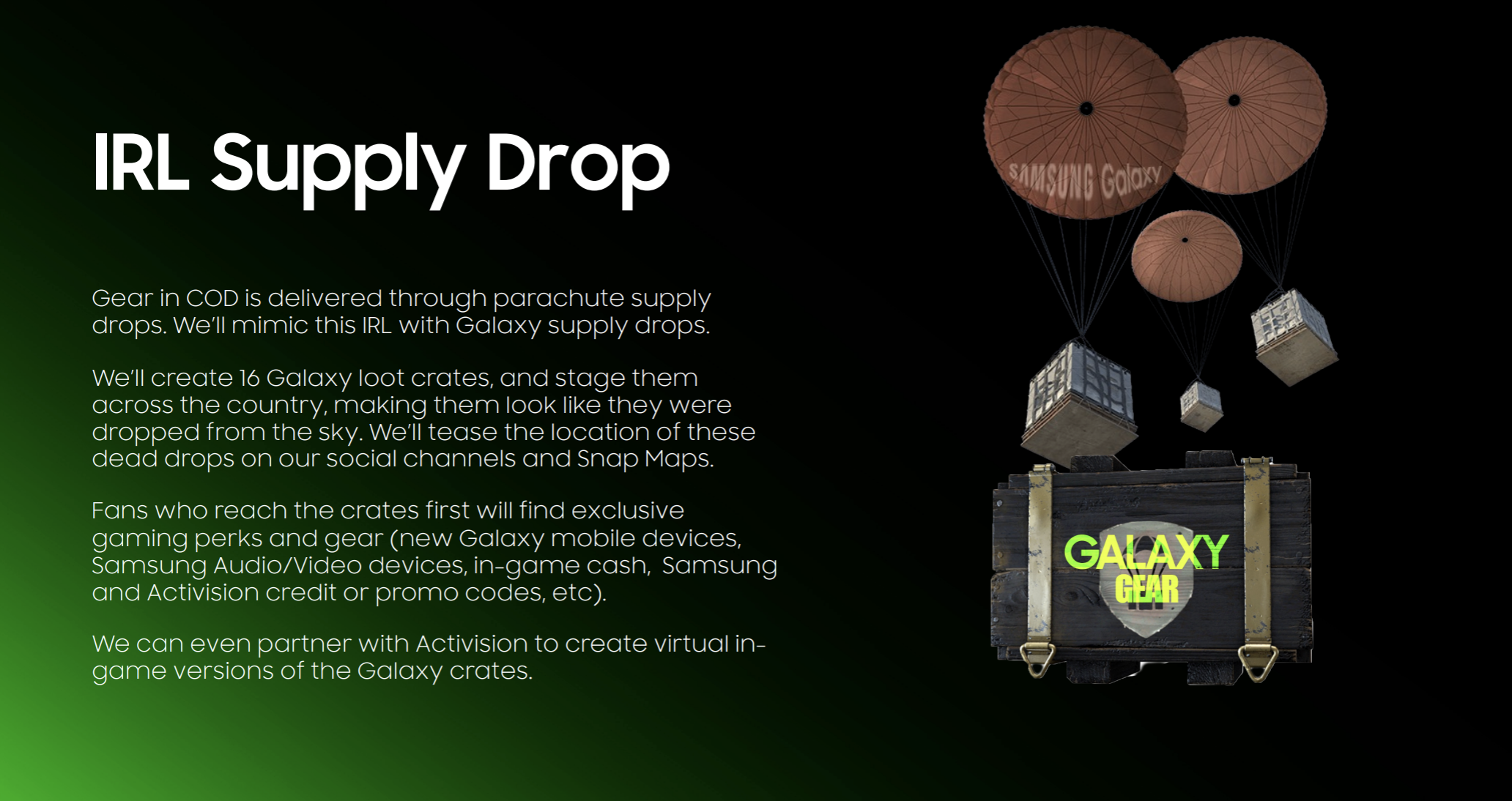 IRL Supply Drop

Gear in COD is delivered through parachute supply drops. We'll mimic this IRL with Galaxy supply drops.

We'll create 16 Galaxy loot crates, and stage them across the country, making them look like they were dropped from the sky. We'll tease the location of these dead drops on our social channels and Snap Maps.

Fans who reach the crates first will find exclusive gaming perks and gear (new Galaxy mobile devices, Samsung Audio/Video devices, in-game cash,  Samsung and Activision credit or promo codes, etc).

We can even partner with Activision to create virtual in-game versions of the Galaxy crates.

SAMSUNG Galaxy

GALAXY GEAR